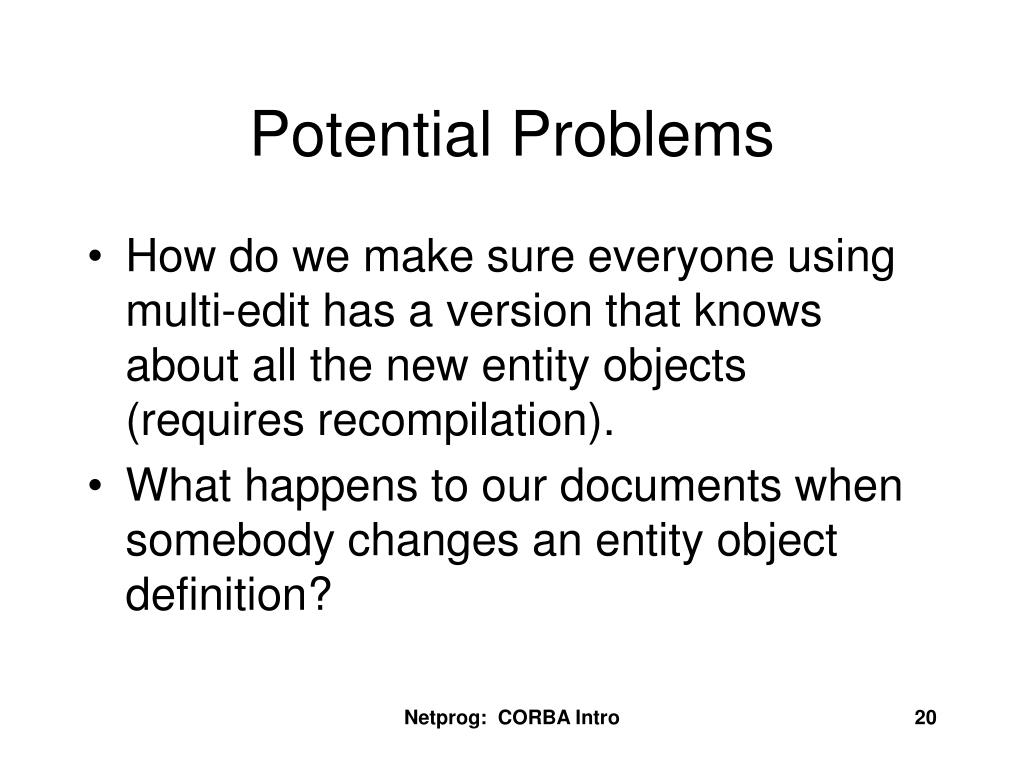 Potential Problems

• How do we make sure everyone using multi-edit has a version that knows about all the new entity objects (requires recompilation).

• What happens to our documents when somebody changes an entity object definition?

Netprog: CORBA Intro

20